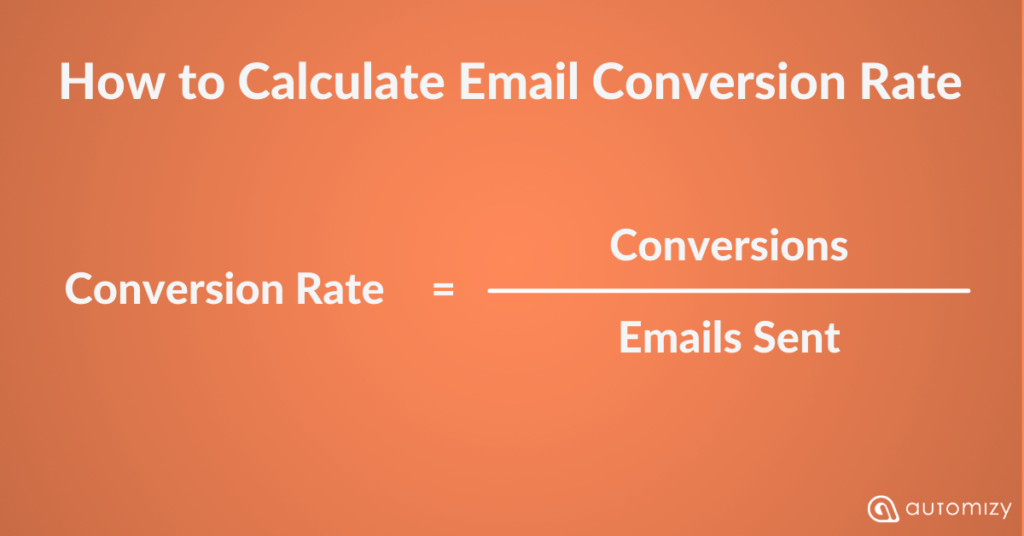 How to Calculate Email Conversion Rate

$\text{Conversion Rate} = \frac{\text{Conversions}}{\text{Emails Sent}}$

automizy